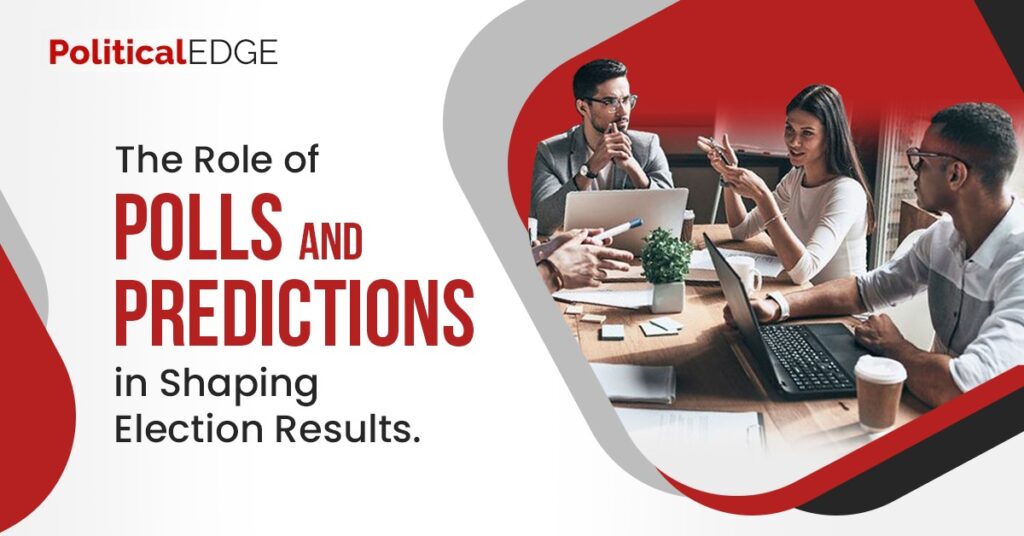 PoliticalEDGE

The Role of POLLS AND PREDICTIONS in Shaping Election Results.